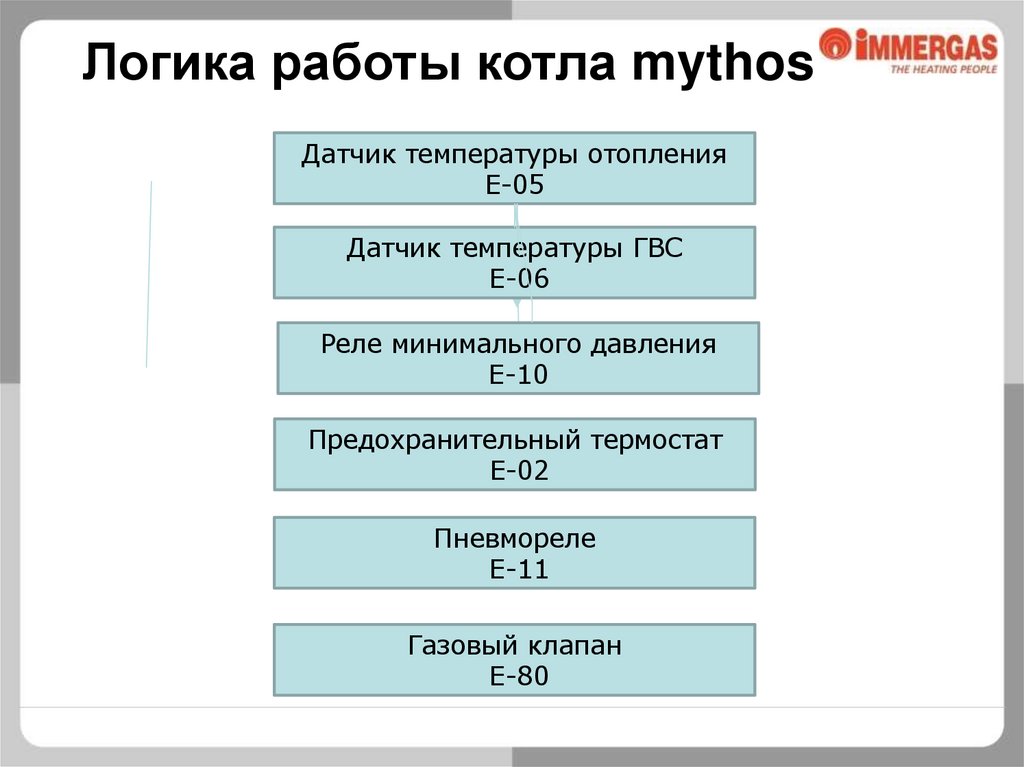 Логика работы котла mythos

IMMERGAS
THE HEATING PEOPLE

Датчик температуры отопления
E-05

Датчик температуры ГВС
E-06

Реле минимального давления
E-10

Предохранительный термостат
E-02

Пневмореле
E-11

Газовый клапан
E-80